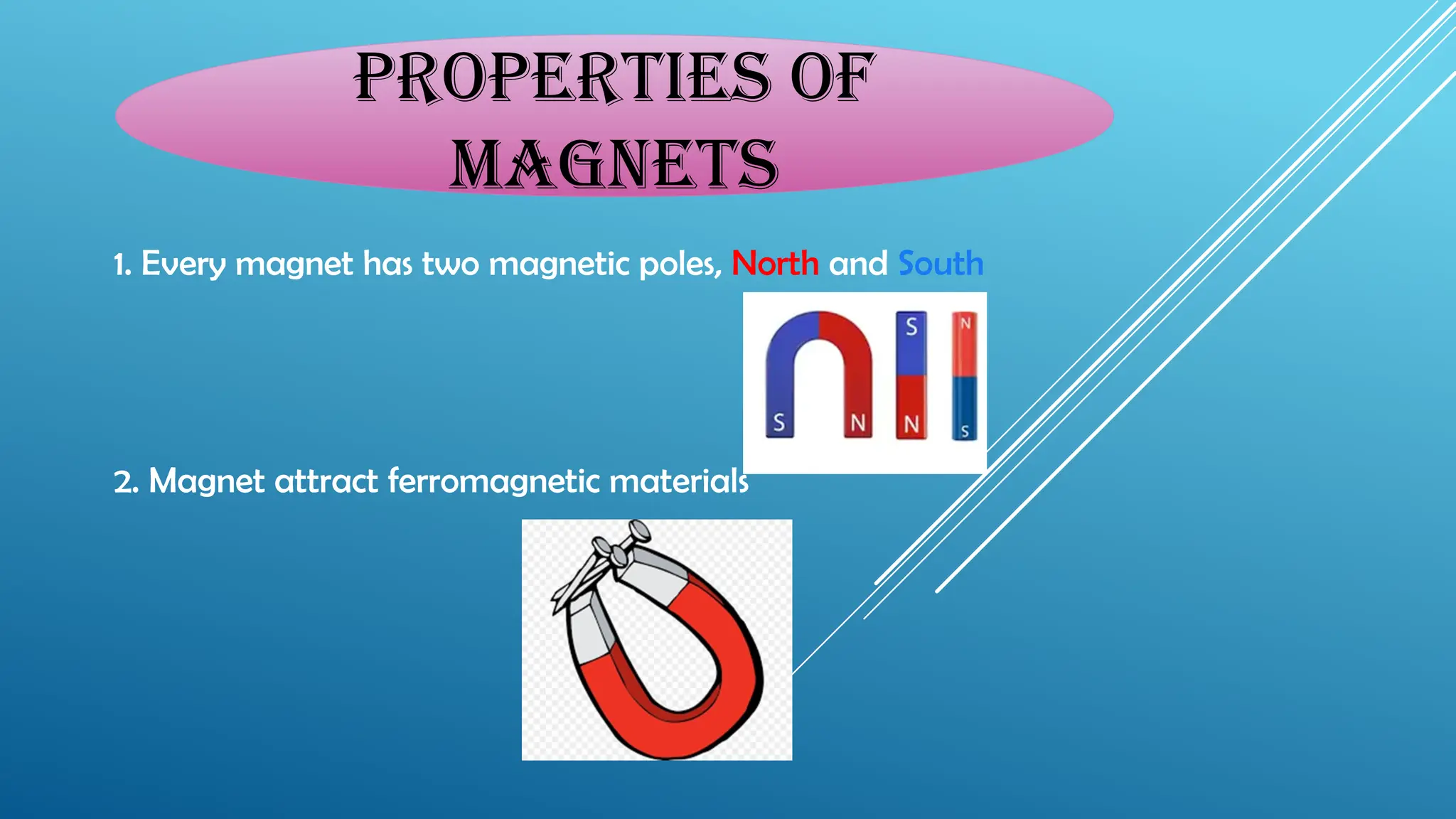 PROPERTIES OF MAGNETS

1. Every magnet has two magnetic poles, North and South

S N S N N S

2. Magnet attract ferromagnetic materials